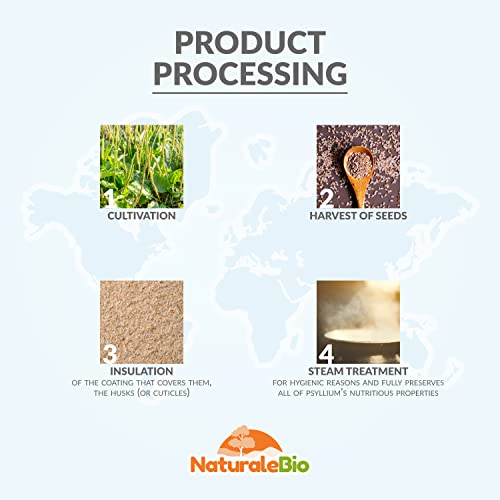 PRODUCT PROCESSING

1
CULTIVATION

2
HARVEST OF SEEDS

3
INSULATION
OF THE COATING THAT COVERS THEM, THE HUSKS (OR CUTICLES)

4
STEAM TREATMENT
FOR HYGIENIC REASONS AND FULLY PRESERVES ALL OF PSYLLIUM'S NUTRITIOUS PROPERTIES

NaturaleBio